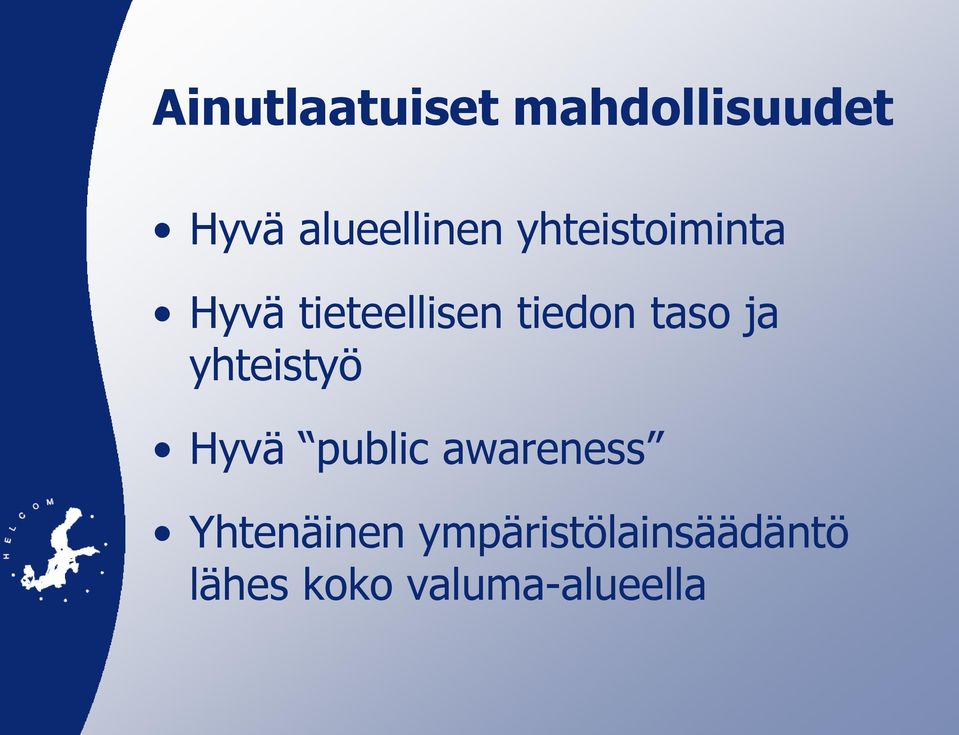 Ainutlaatuiset mahdollisuudet

• Hyvä alueellinen yhteistoiminta

• Hyvä tieteellisen tiedon taso ja yhteistyö

• Hyvä “public awareness”

• Yhtenäinen ympäristölainsäädäntö lähes koko valuma-alueella

HELCOM